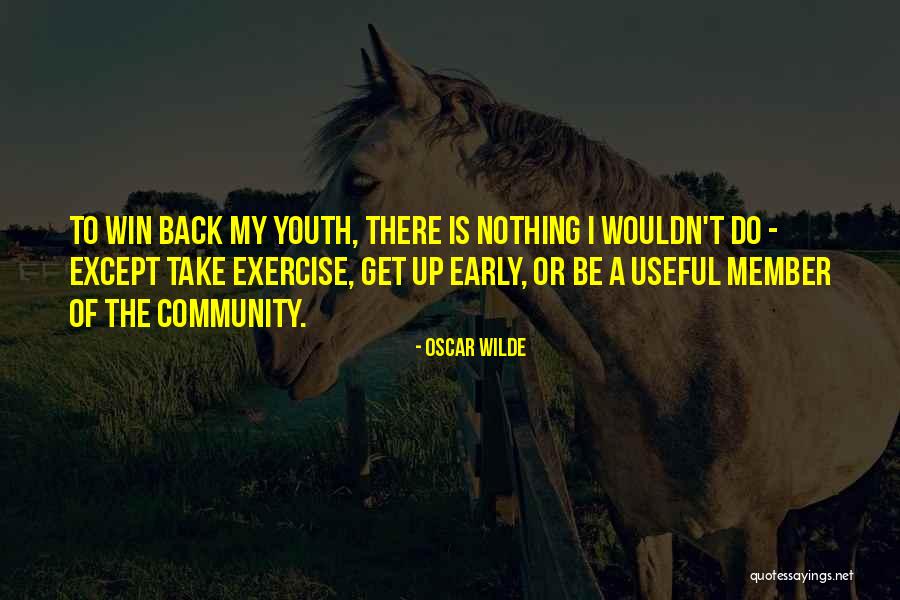 TO WIN BACK MY YOUTH, THERE IS NOTHING I WOULDN'T DO - EXCEPT TAKE EXERCISE, GET UP EARLY, OR BE A USEFUL MEMBER OF THE COMMUNITY.

- OSCAR WILDE

quotessayings.net